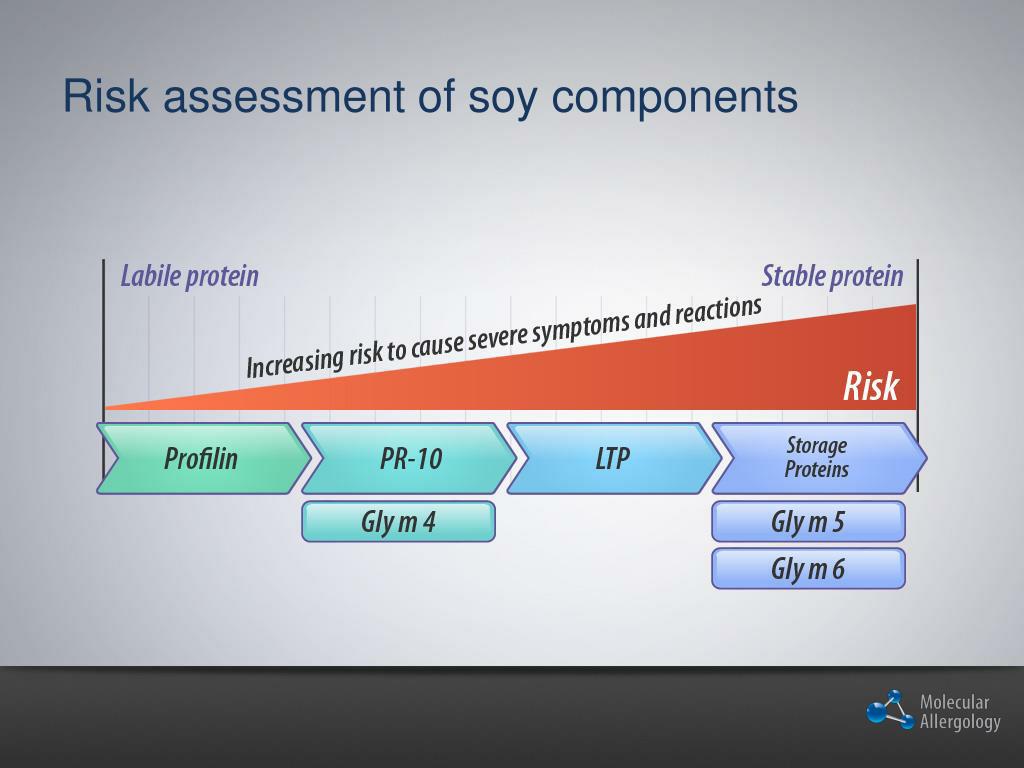 Risk assessment of soy components

Labile protein

Stable protein

Increasing risk to cause severe symptoms and reactions

Risk

Profilin

PR-10

LTP

Storage Proteins

Gly m 4

Gly m 5

Gly m 6

Molecular Allergology